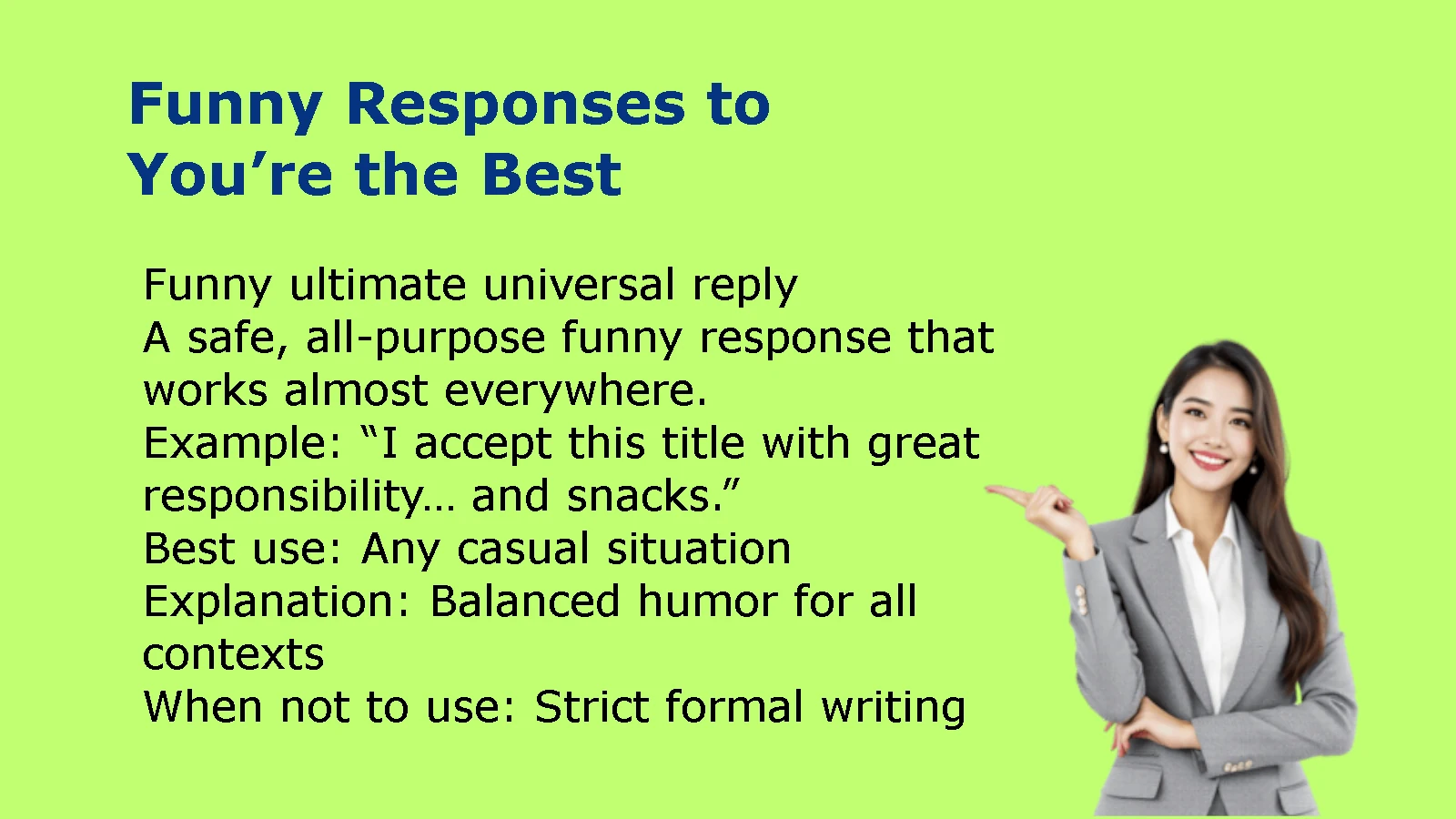 Funny Responses to You’re the Best

Funny ultimate universal reply
A safe, all-purpose funny response that works almost everywhere.
Example: “I accept this title with great responsibility… and snacks.”
Best use: Any casual situation
Explanation: Balanced humor for all contexts
When not to use: Strict formal writing